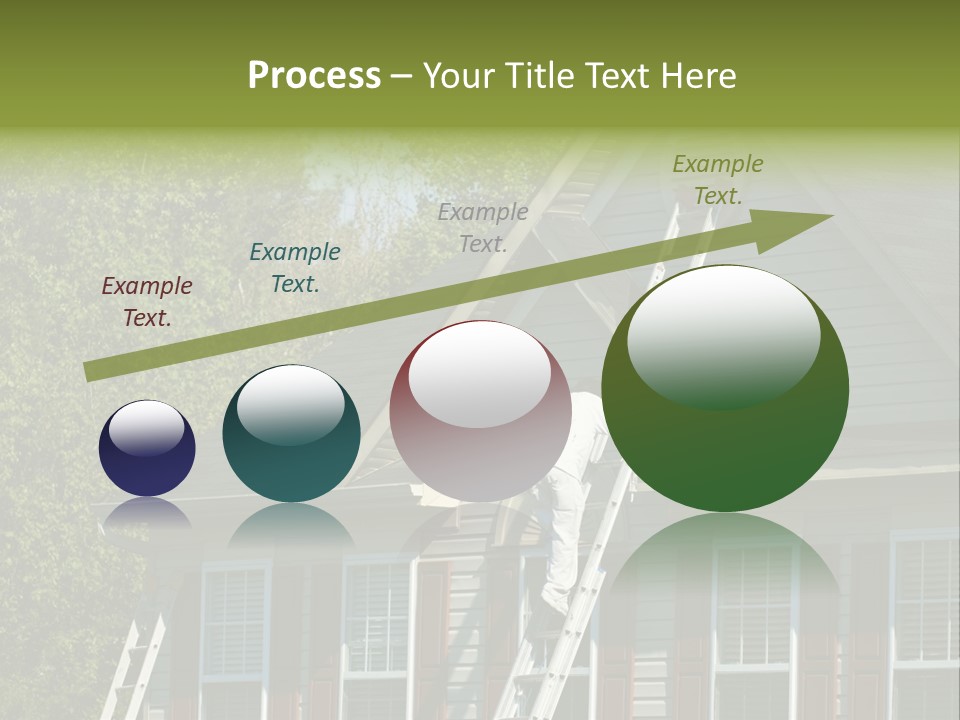 Process – Your Title Text Here

Example Text.

Example Text.

Example Text.

Example Text.